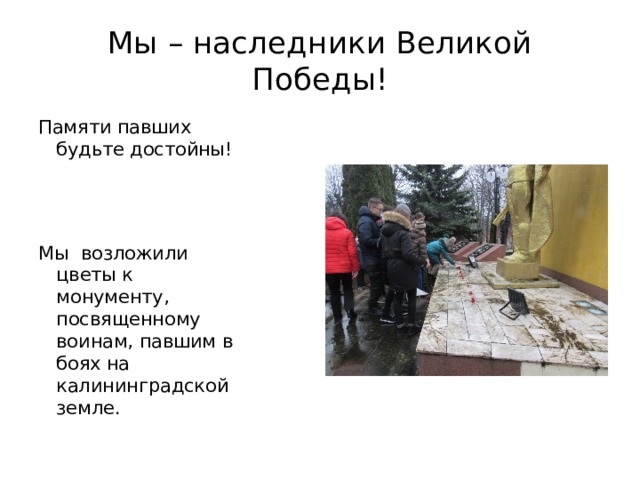 Мы – наследники Великой Победы!

Памяти павших будьте достойны!

Мы возложили цветы к монументу, посвященному воинам, павшим в боях на калининградской земле.